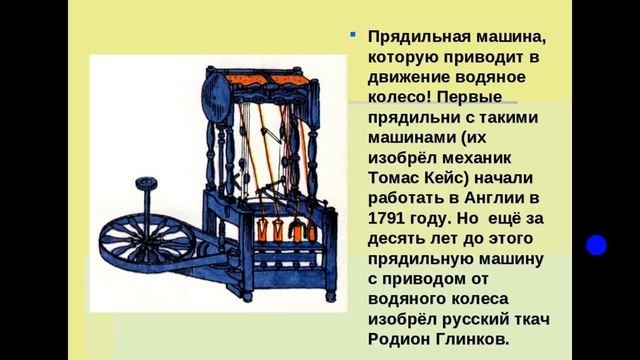 Прядильная машина, которую приводит в движение водяное колесо! Первые прядильни с такими машинами (их изобрёл механик Томас Кейс) начали работать в Англии в 1791 году. Но ещё за десять лет до этого прядильную машину с приводом от водяного колеса изобрёл русский ткач Родион Глинков.